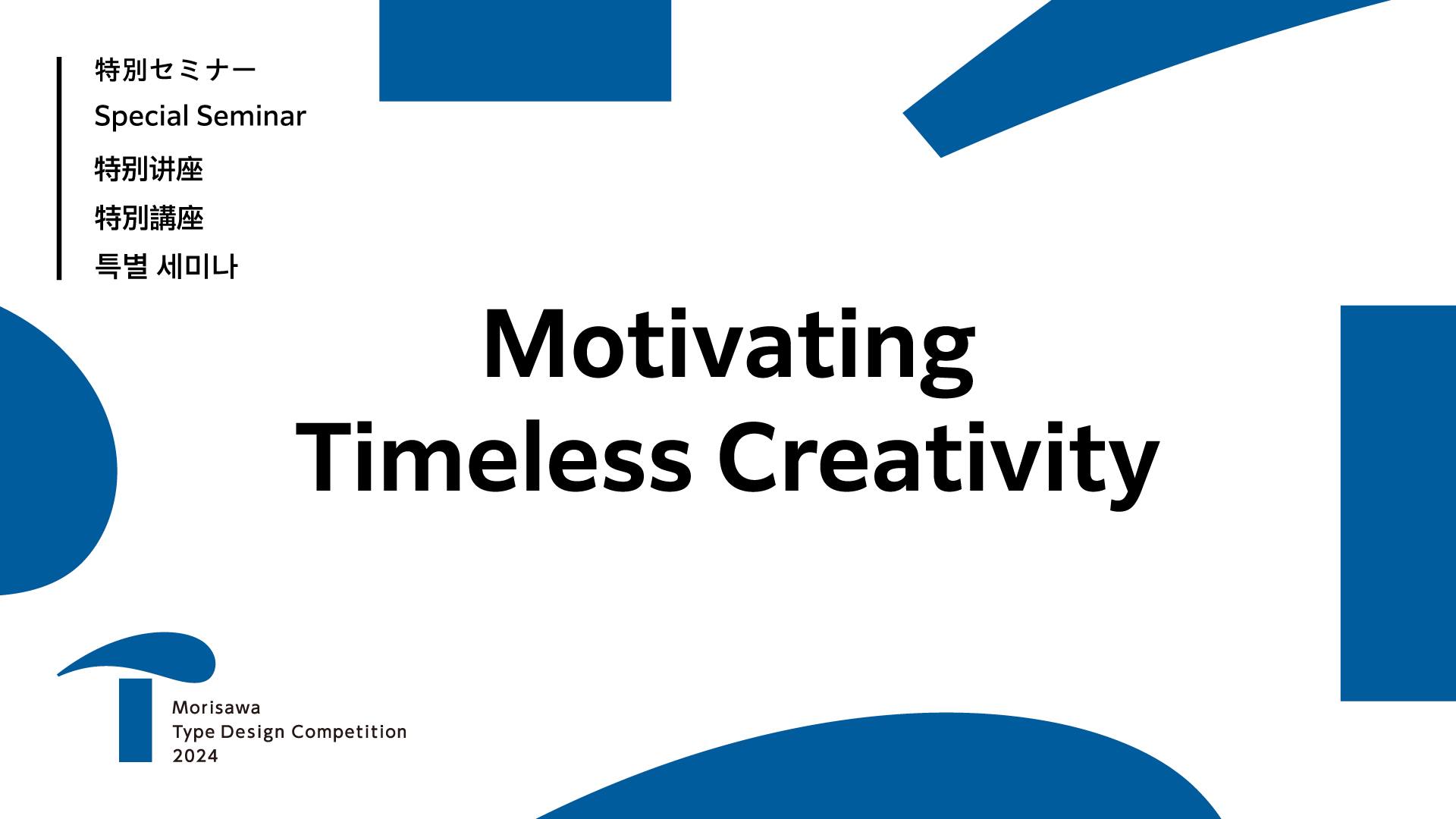 特別セミナー
Special Seminar
特别讲座
特別講座
특별 세미나

Motivating Timeless Creativity

Morisawa
Type Design Competition
2024